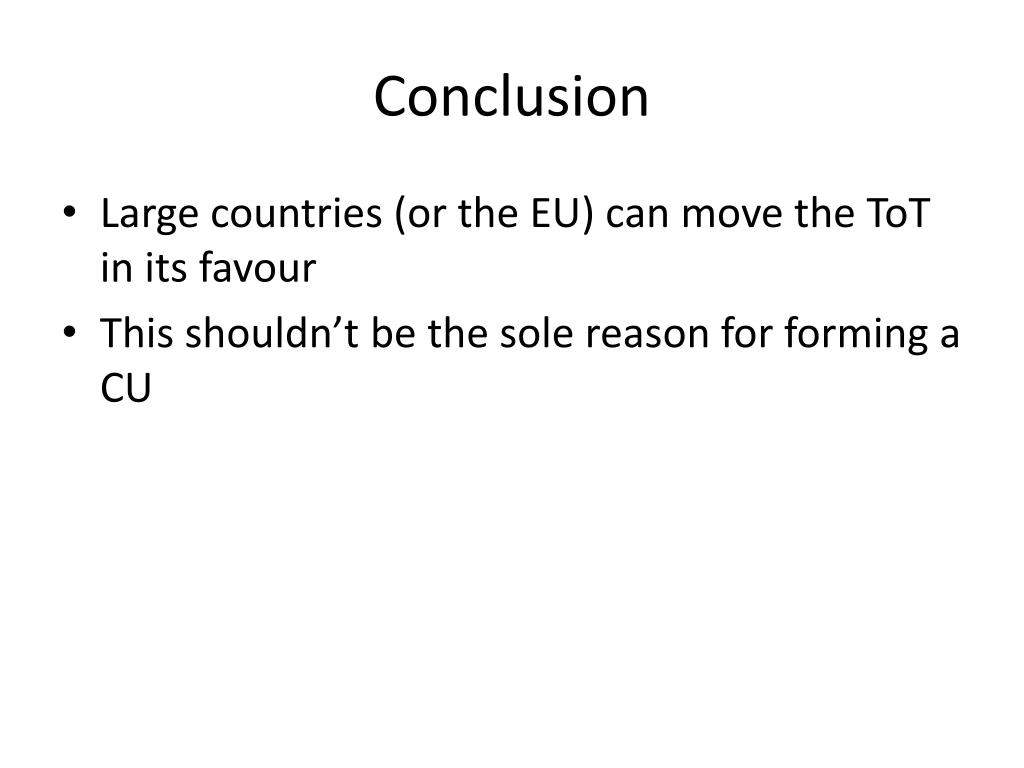 Conclusion

• Large countries (or the EU) can move the ToT in its favour
• This shouldn’t be the sole reason for forming a CU